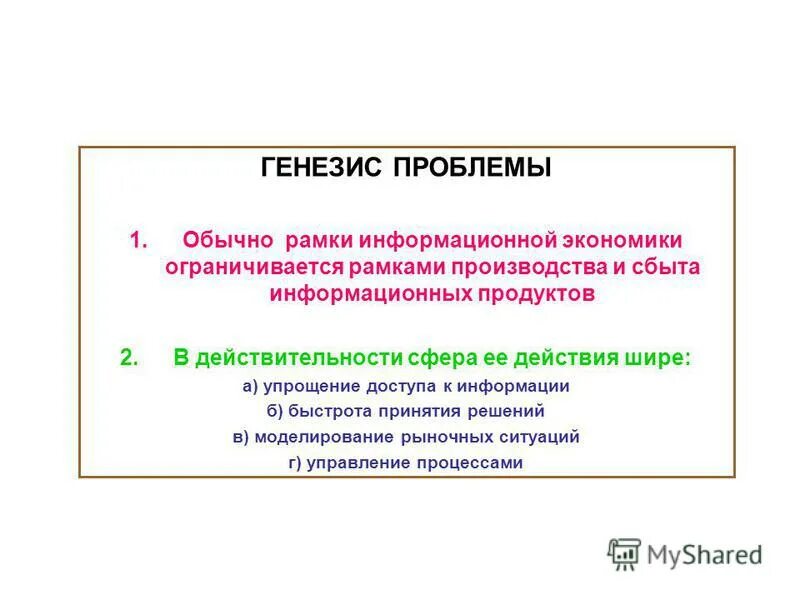 ГЕНЕЗИС ПРОБЛЕМЫ

1. Обычно рамки информационной экономики ограничивается рамками производства и сбыта информационных продуктов

2. В действительности сфера ее действия шире:

а) упрощение доступа к информации
б) быстрота принятия решений
в) моделирование рыночных ситуаций
г) управление процессами

MyShared